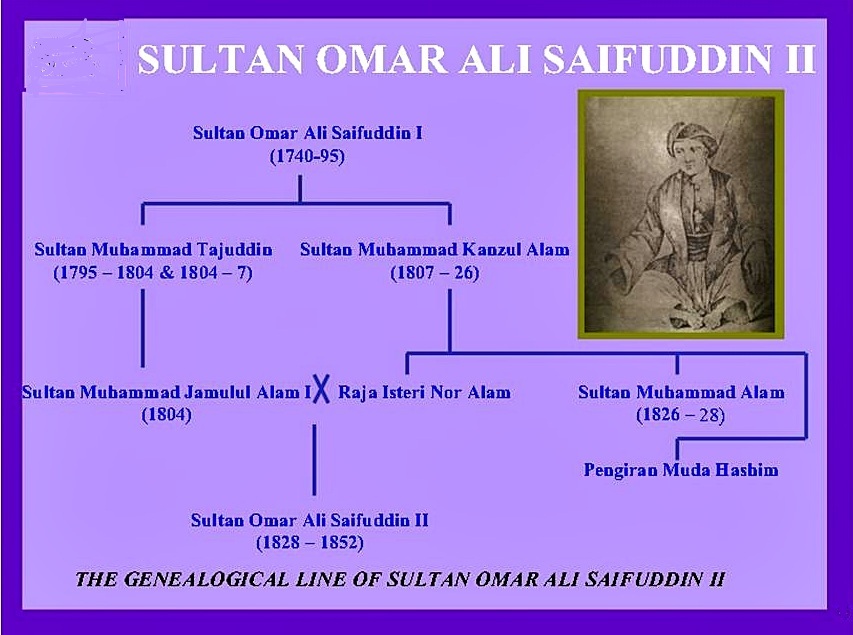 SULTAN OMAR ALI SAIFUDDIN II

Sultan Omar Ali Saifuddin I
(1740-95)

Sultan Muhammad Tajuddin
(1795 – 1804 & 1804 – 7)

Sultan Muhammad Kanzul Alam
(1807 – 26)

Sultan Muhammad Jamulul Alam I
(1804)

X

Raja Isteri Nor Alam

Sultan Muhammad Alam
(1826 – 28)

Pengiran Muda Hashim

Sultan Omar Ali Saifuddin II
(1828 – 1852)

THE GENEALOGICAL LINE OF SULTAN OMAR ALI SAIFUDDIN II